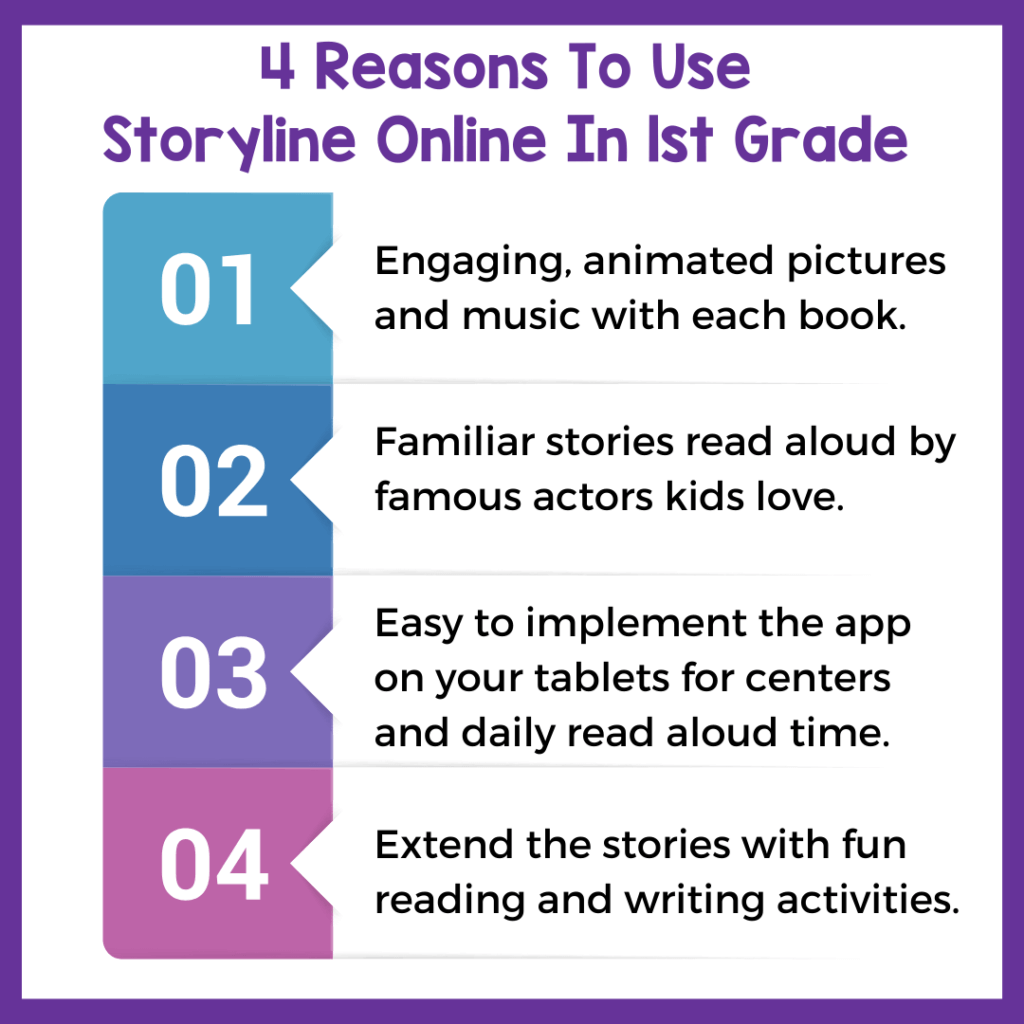 4 Reasons To Use Storyline Online In 1st Grade

01

Engaging, animated pictures and music with each book.

02

Familiar stories read aloud by famous actors kids love.

03

Easy to implement the app on your tablets for centers and daily read aloud time.

04

Extend the stories with fun reading and writing activities.